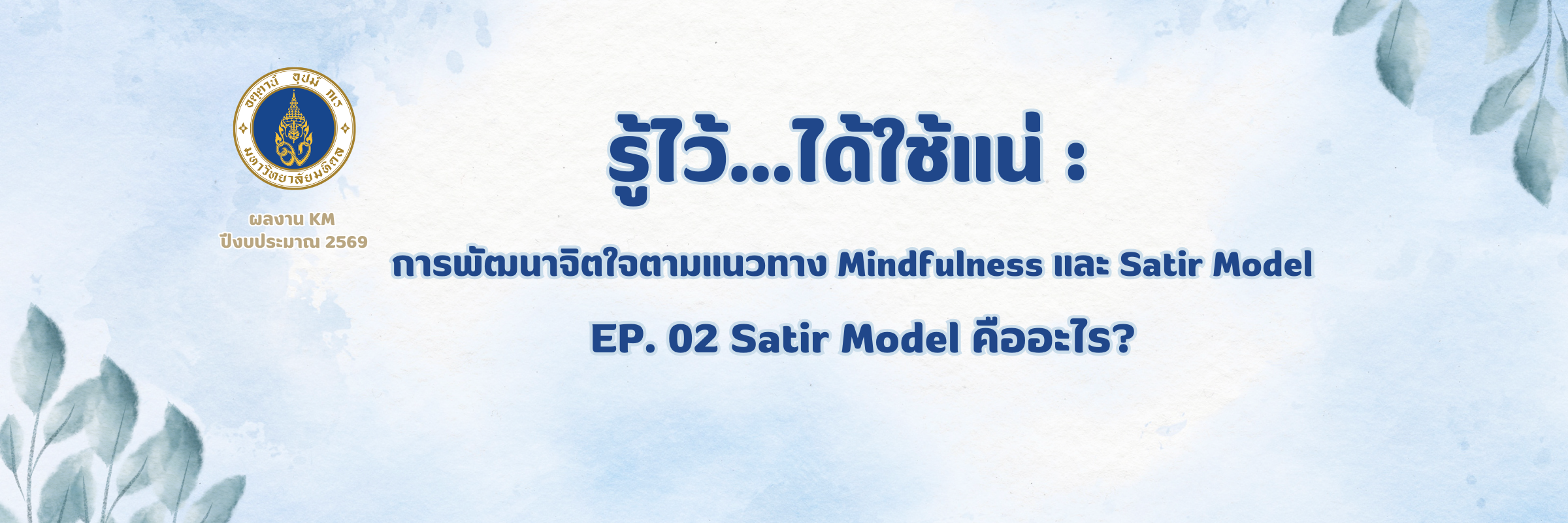 อตฺตานํ อุปมํ กเร

มหาวิทยาลัยมหิดล

ผลงาน KM
ปีงบประมาณ 2569

รู้ไว้...ได้ใช้แน่ :

การพัฒนาจิตใจตามแนวทาง Mindfulness และ Satir Model

EP. 02 Satir Model คืออะไร?